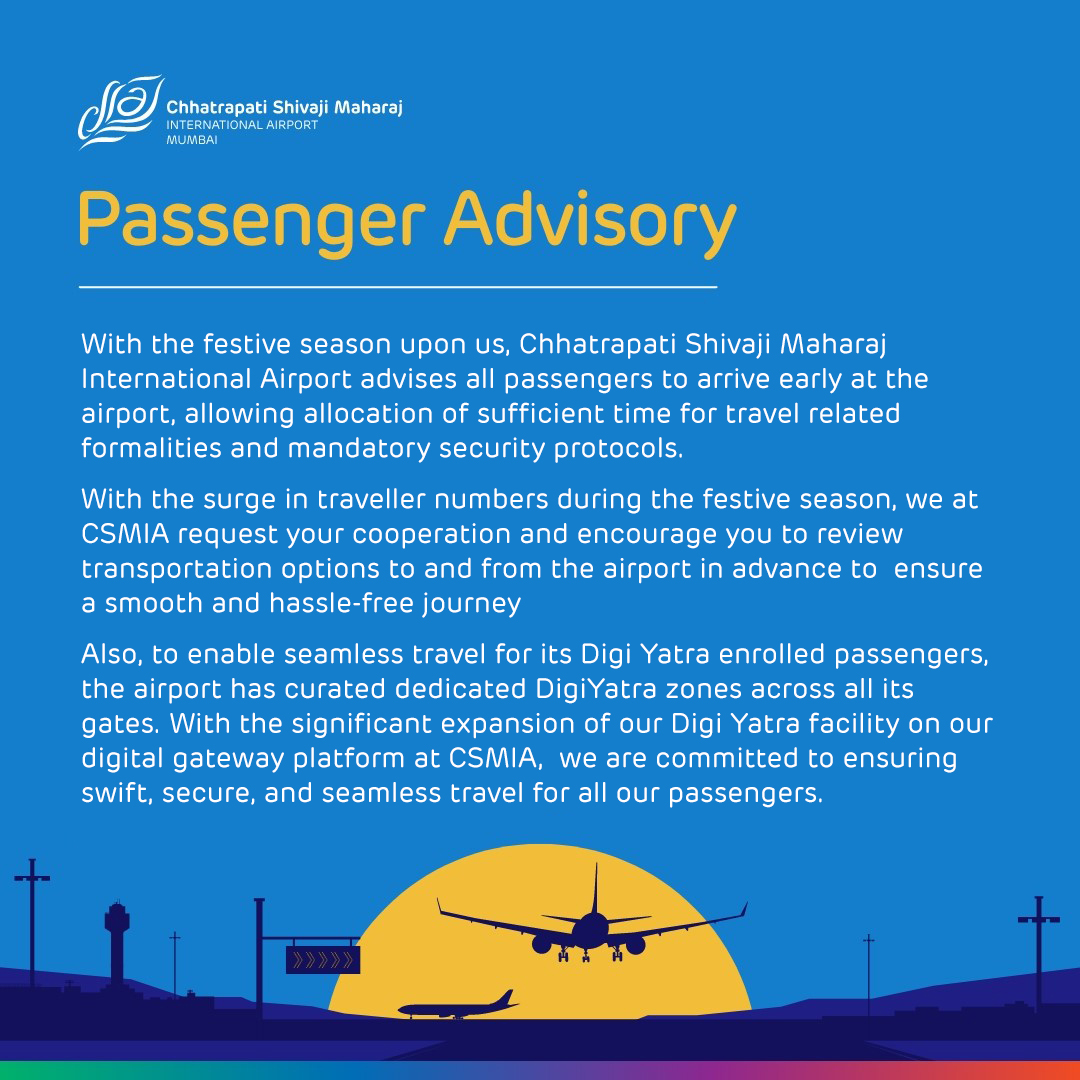 Chhatrapati Shivaji Maharaj
INTERNATIONAL AIRPORT
MUMBAI

Passenger Advisory

With the festive season upon us, Chhatrapati Shivaji Maharaj International Airport advises all passengers to arrive early at the airport, allowing allocation of sufficient time for travel related formalities and mandatory security protocols.

With the surge in traveller numbers during the festive season, we at CSMIA request your cooperation and encourage you to review transportation options to and from the airport in advance to ensure a smooth and hassle-free journey

Also, to enable seamless travel for its Digi Yatra enrolled passengers, the airport has curated dedicated DigiYatra zones across all its gates. With the significant expansion of our Digi Yatra facility on our digital gateway platform at CSMIA, we are committed to ensuring swift, secure, and seamless travel for all our passengers.